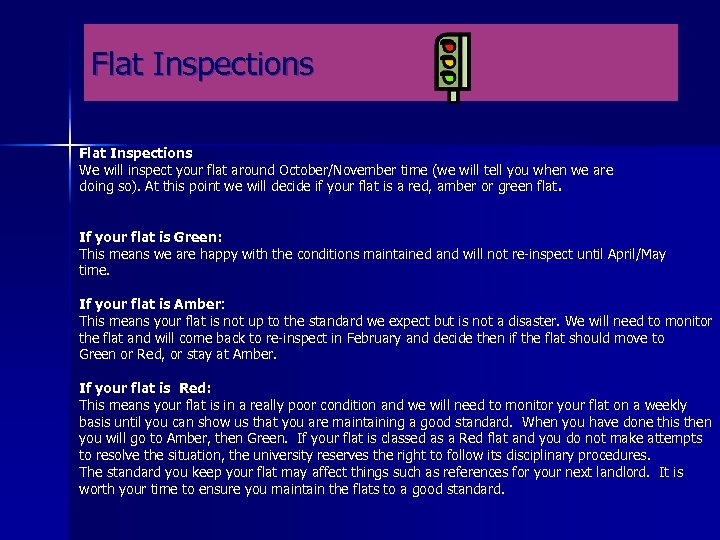 Flat Inspections

Flat Inspections
We will inspect your flat around October/November time (we will tell you when we are doing so). At this point we will decide if your flat is a red, amber or green flat.

If your flat is Green:
This means we are happy with the conditions maintained and will not re-inspect until April/May time.

If your flat is Amber:
This means your flat is not up to the standard we expect but is not a disaster. We will need to monitor the flat and will come back to re-inspect in February and decide then if the flat should move to Green or Red, or stay at Amber.

If your flat is Red:
This means your flat is in a really poor condition and we will need to monitor your flat on a weekly basis until you can show us that you are maintaining a good standard. When you have done this then you will go to Amber, then Green. If your flat is classed as a Red flat and you do not make attempts to resolve the situation, the university reserves the right to follow its disciplinary procedures.
The standard you keep your flat may affect things such as references for your next landlord. It is worth your time to ensure you maintain the flats to a good standard.